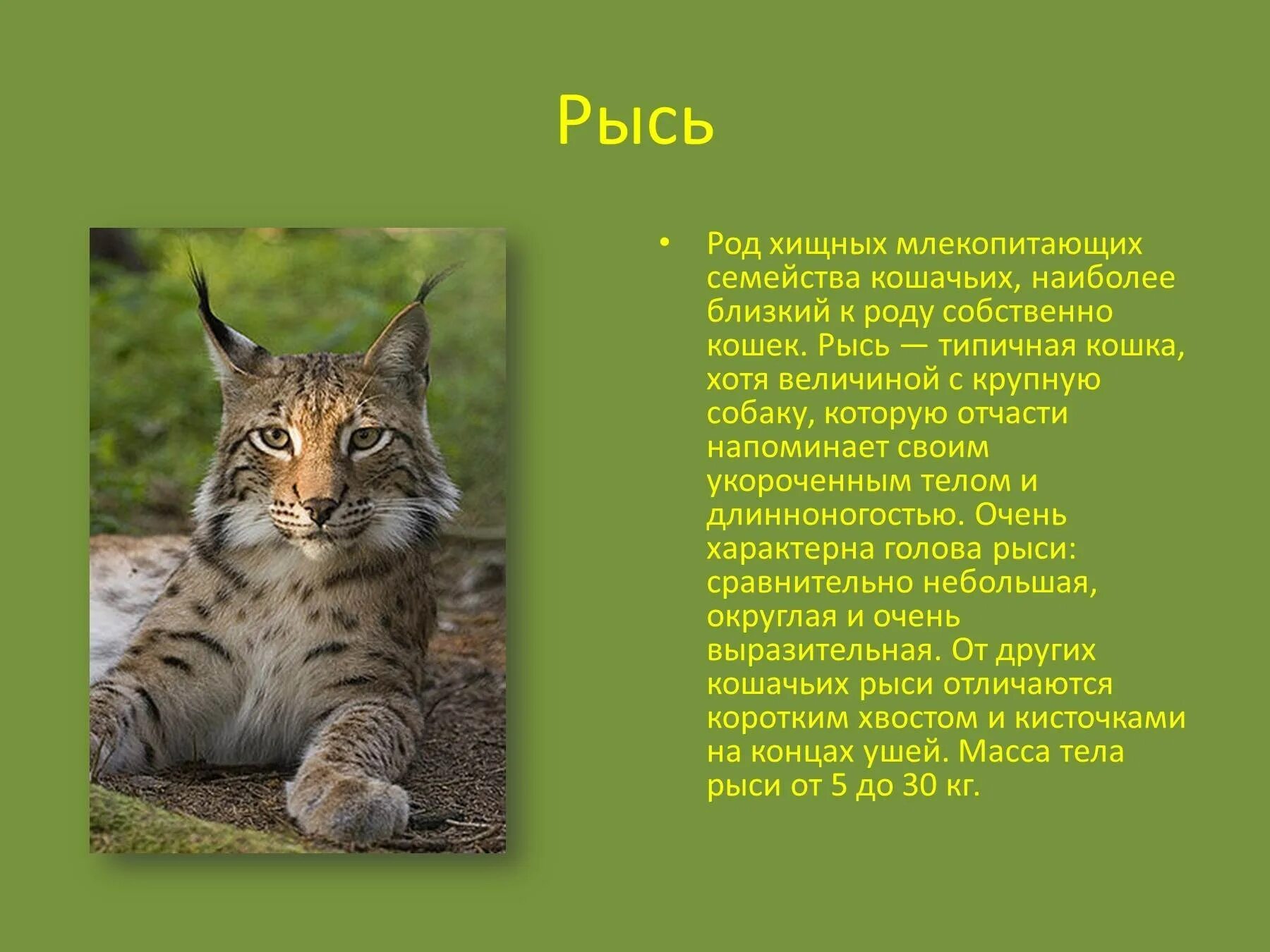 Рысь

• Род хищных млекопитающих семейства кошачьих, наиболее близкий к роду собственно кошек. Рысь — типичная кошка, хотя величиной с крупную собаку, которую отчасти напоминает своим укороченным телом и длинноногостью. Очень характерна голова рыси: сравнительно небольшая, округлая и очень выразительная. От других кошачьих рыси отличаются коротким хвостом и кисточками на концах ушей. Масса тела рыси от 5 до 30 кг.